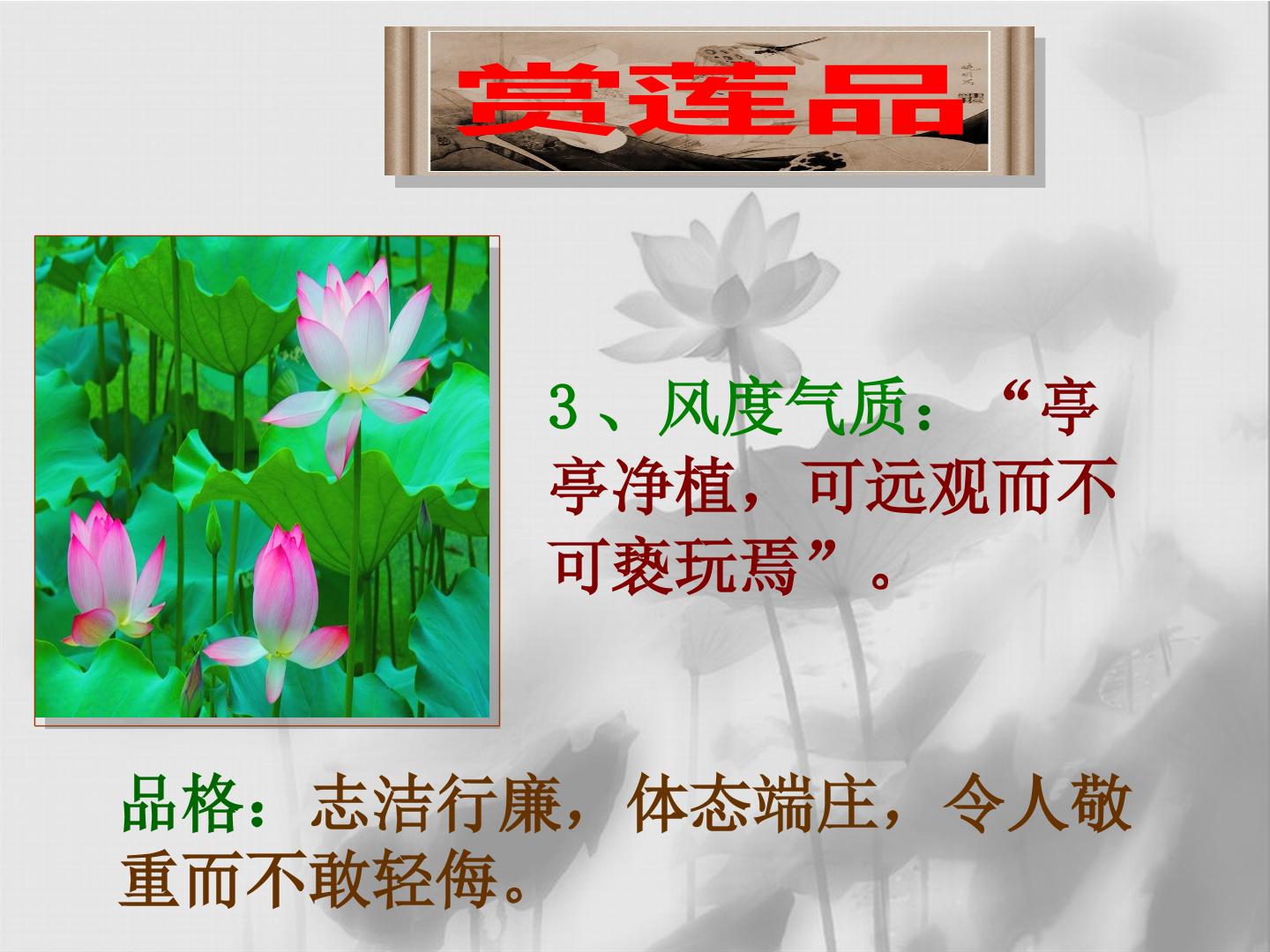 赏莲品

3、风度气质：“亭亭净植，可远观而不可亵玩焉”。

品格：志洁行廉，体态端庄，令人敬重而不敢轻侮。